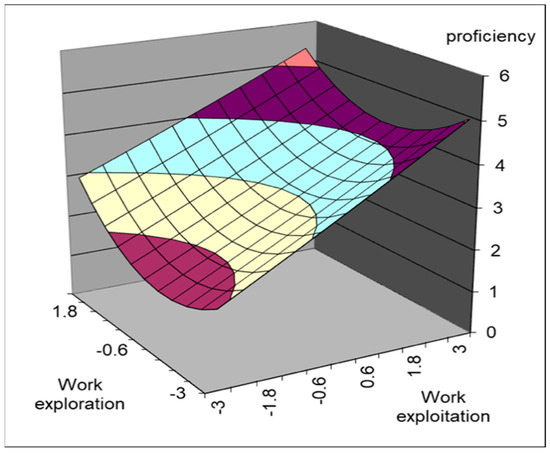 proficiency
6
5
4
3
2
1
0
1.8
-0.6
-3
Work exploration
-3
-1.8
-0.6
0.6
1.8
3
Work exploitation